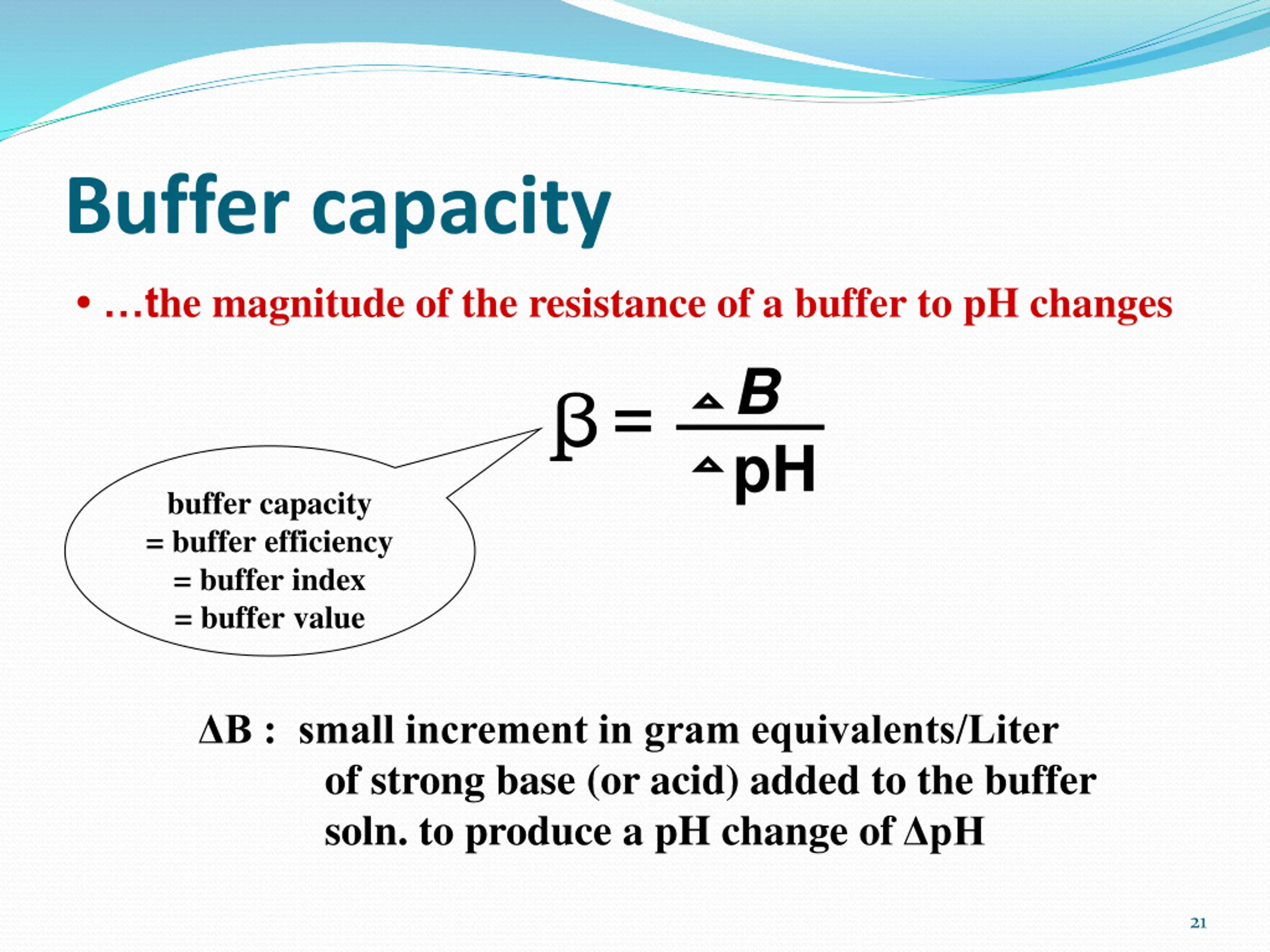 Buffer capacity

• …the magnitude of the resistance of a buffer to pH changes

$\beta = \frac{\Delta B}{\Delta pH}$

buffer capacity
= buffer efficiency
= buffer index
= buffer value

ΔB : small increment in gram equivalents/Liter of strong base (or acid) added to the buffer soln. to produce a pH change of ΔpH

21